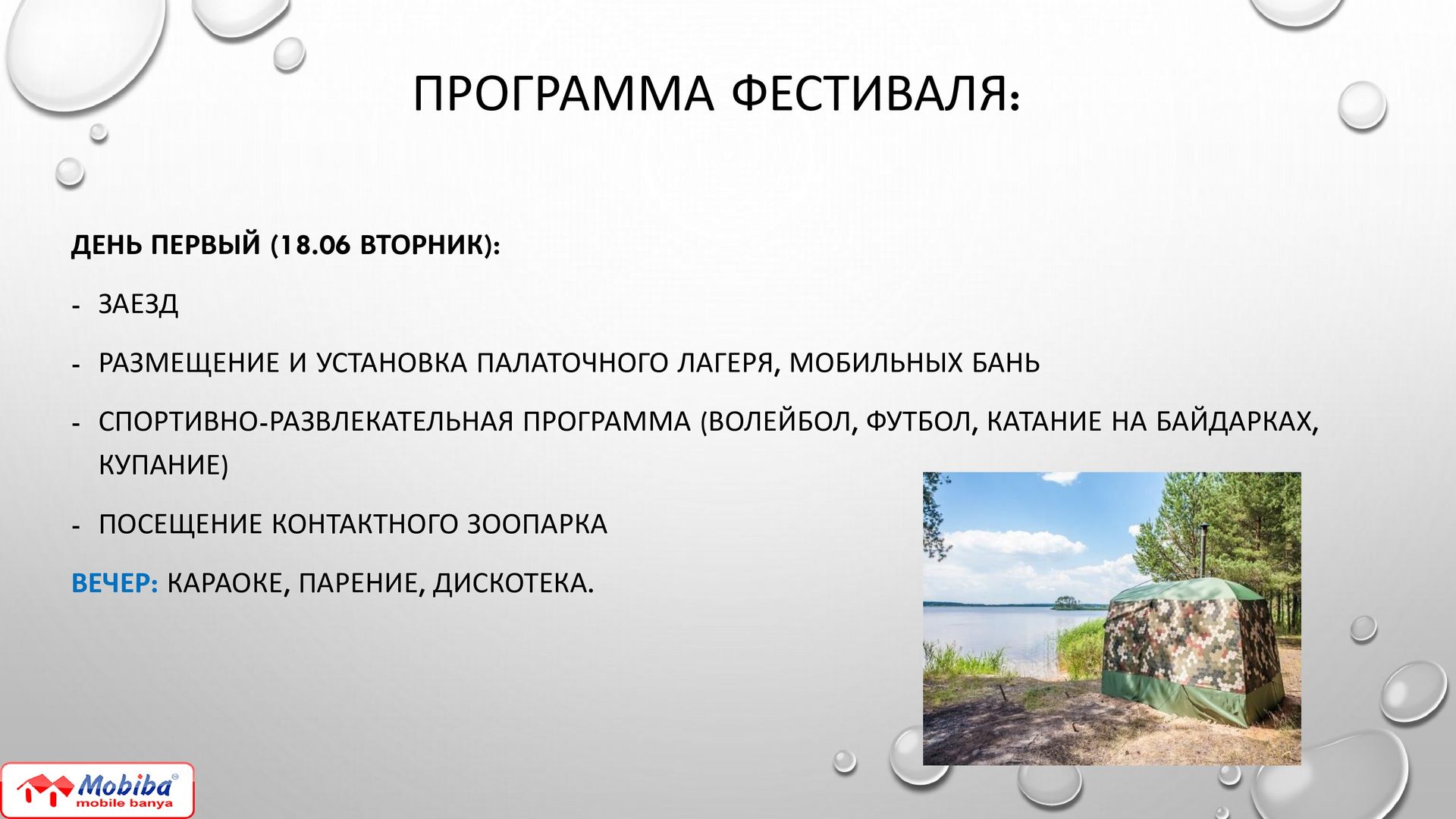 ПРОГРАММА ФЕСТИВАЛЯ:

ДЕНЬ ПЕРВЫЙ (18.06 ВТОРНИК):

- ЗАЕЗД

- РАЗМЕЩЕНИЕ И УСТАНОВКА ПАЛАТОЧНОГО ЛАГЕРЯ, МОБИЛЬНЫХ БАНЬ

- СПОРТИВНО-РАЗВЛЕКАТЕЛЬНАЯ ПРОГРАММА (ВОЛЕЙБОЛ, ФУТБОЛ, КАТАНИЕ НА БАЙДАРКАХ, КУПАНИЕ)

- ПОСЕЩЕНИЕ КОНТАКТНОГО ЗООПАРКА

ВЕЧЕР: КАРАОКЕ, ПАРЕНИЕ, ДИСКОТЕКА.

Mobiba®
mobile banya